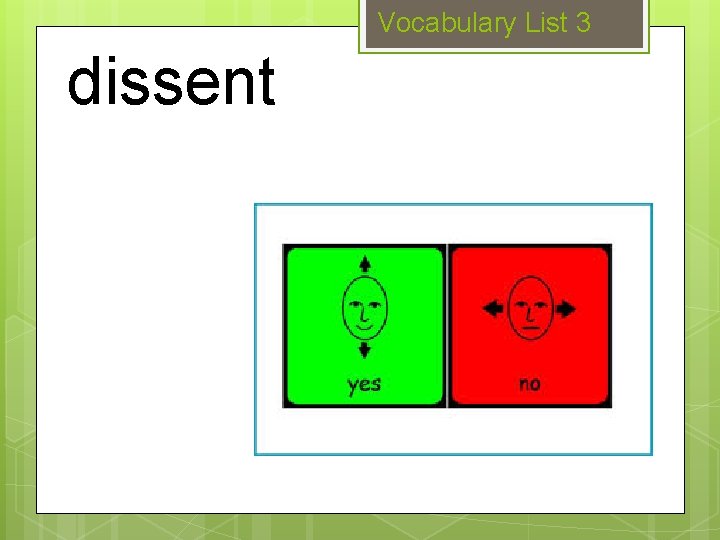 Vocabulary List 3

dissent

yes

no